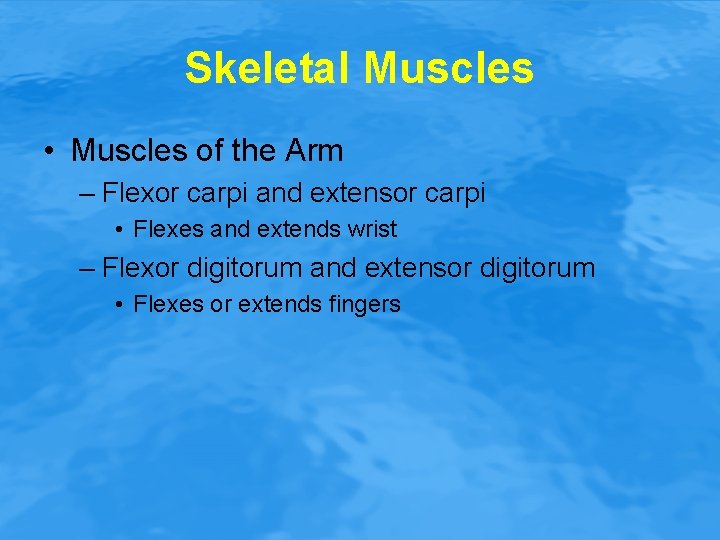 Skeletal Muscles

• Muscles of the Arm

– Flexor carpi and extensor carpi

• Flexes and extends wrist

– Flexor digitorum and extensor digitorum

• Flexes or extends fingers